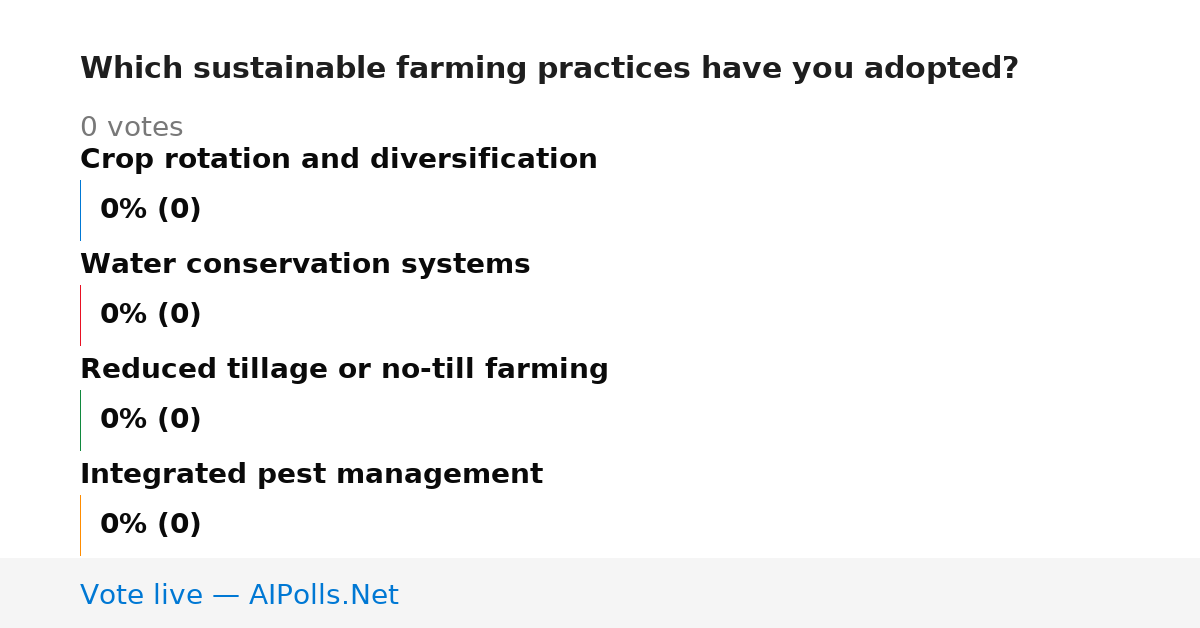 Which sustainable farming practices have you adopted?

0 votes

Crop rotation and diversification

0% (0)

Water conservation systems

0% (0)

Reduced tillage or no-till farming

0% (0)

Integrated pest management

0% (0)

Vote live — AIPolls.Net